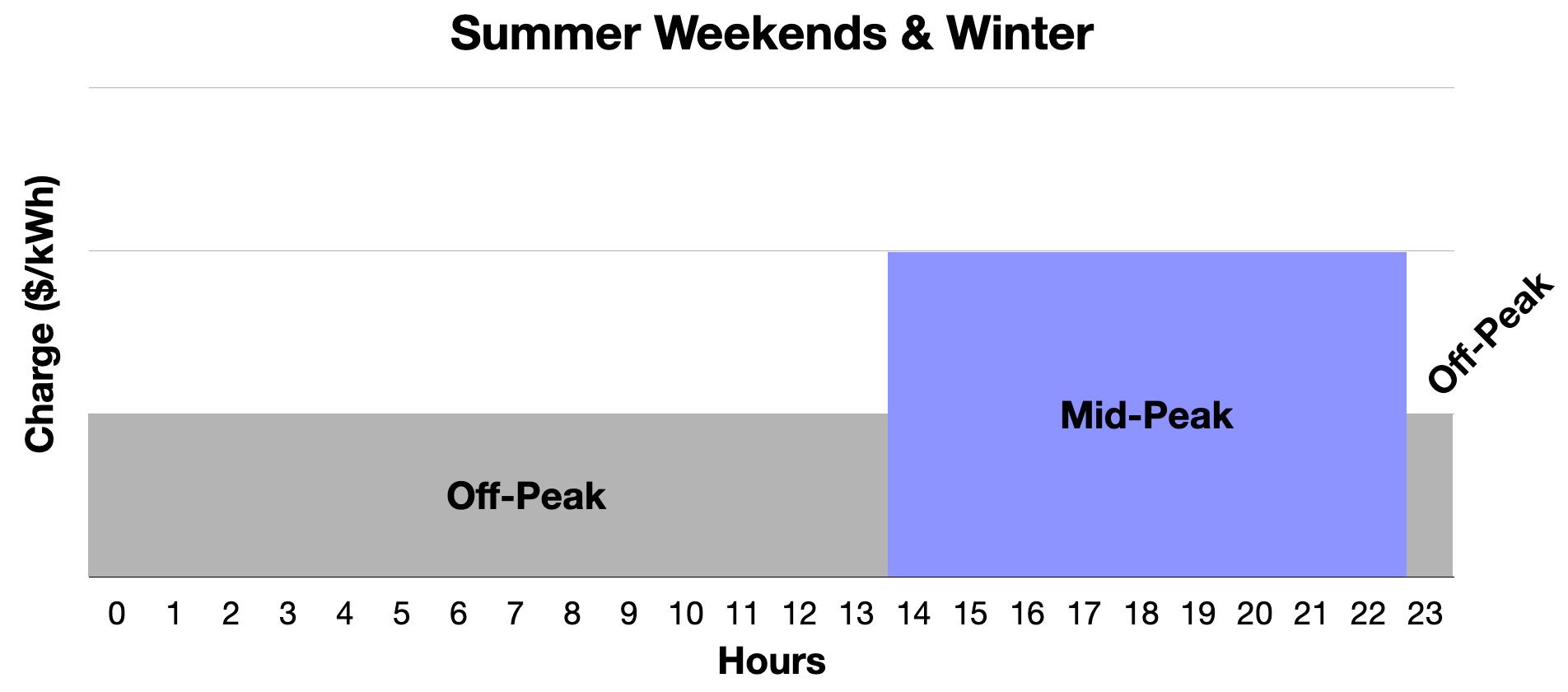 Summer Weekends & Winter

Charge ($/kWh)

Off-Peak

Mid-Peak

Off-Peak

0 1 2 3 4 5 6 7 8 9 10 11 12 13 14 15 16 17 18 19 20 21 22 23

Hours